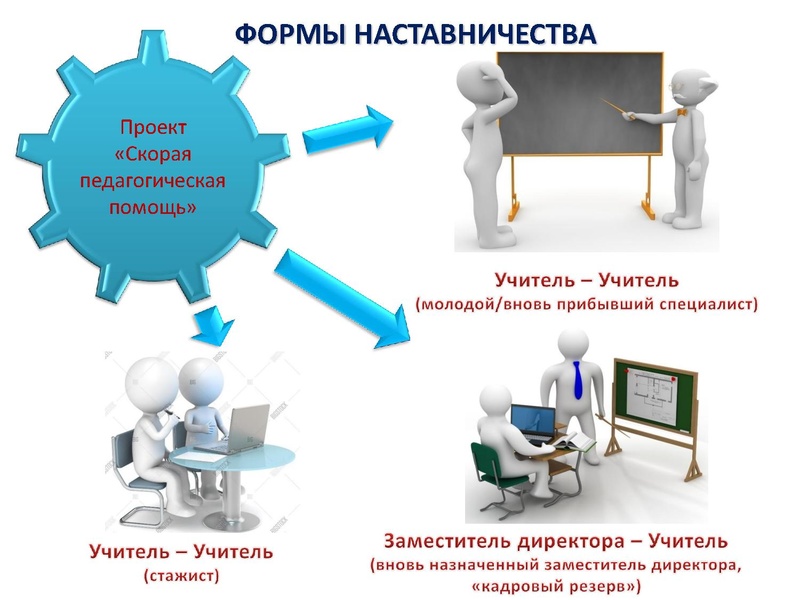 ФОРМЫ НАСТАВНИЧЕСТВА

Проект «Скорая педагогическая помощь»

Учитель – Учитель
(молодой/вновь прибывший специалист)

Учитель – Учитель
(стажист)

Заместитель директора – Учитель
(вновь назначенный заместитель директора, «кадровый резерв»)